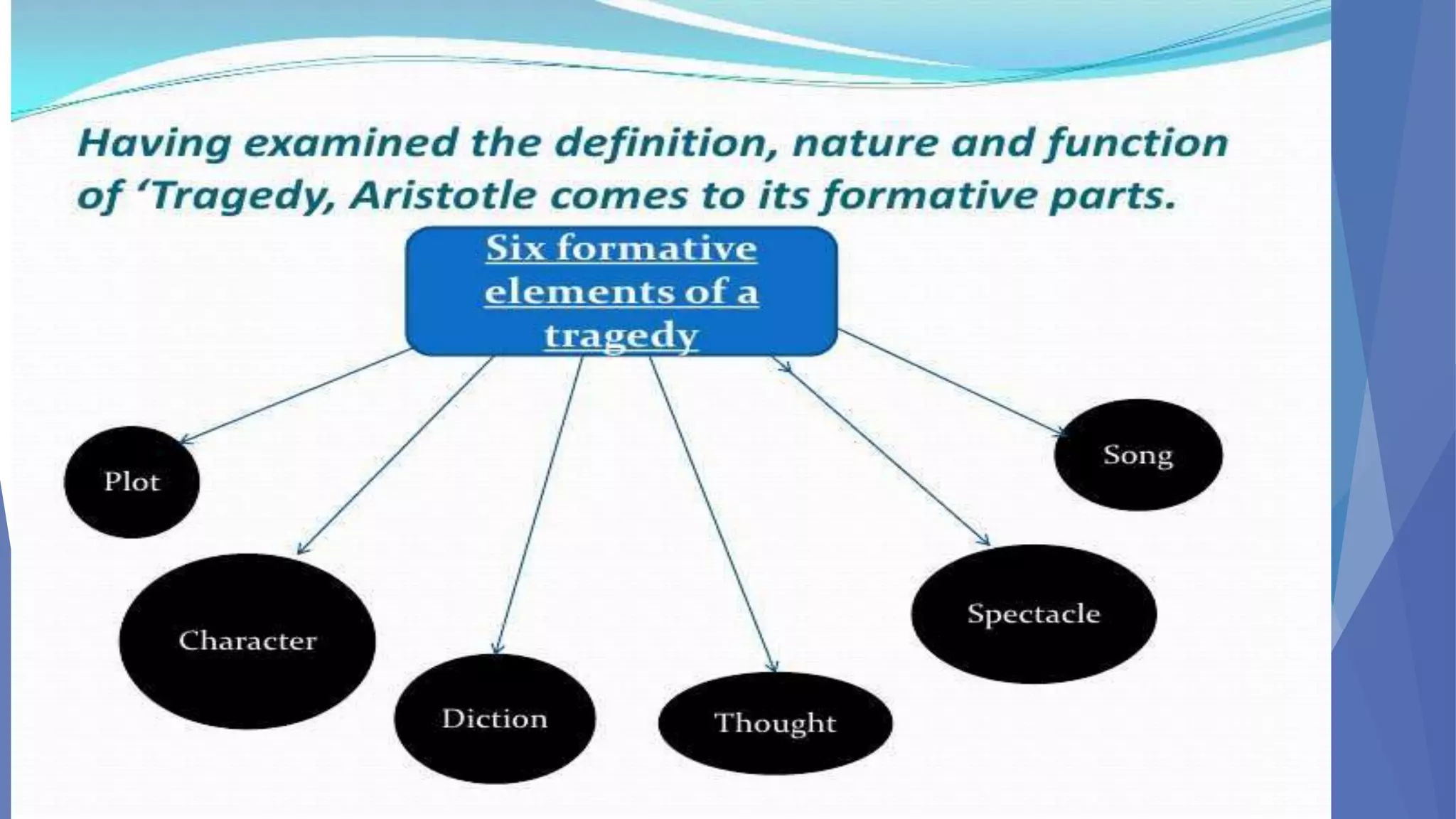 Having examined the definition, nature and function of ‘Tragedy, Aristotle comes to its formative parts.

Six formative elements of a tragedy

Plot

Character

Diction

Thought

Spectacle

Song